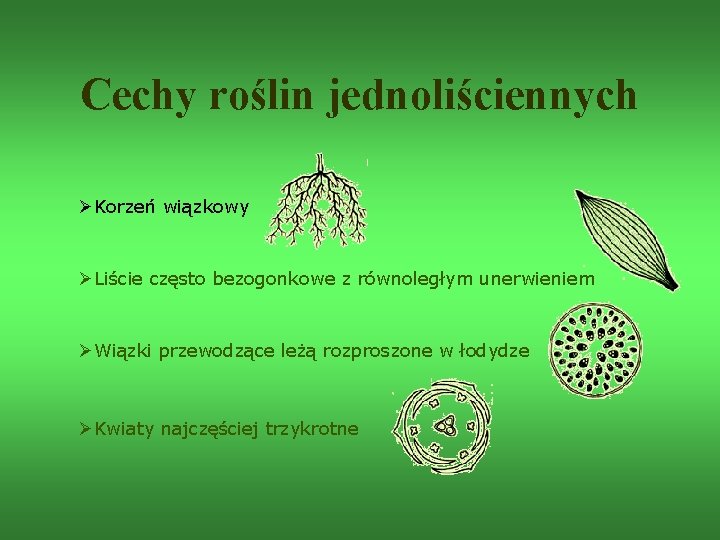 Cechy roślin jednoliściennych

➢Korzeń wiązkowy

➢Liście często bezogonkowe z równoległym unerwieniem

➢Wiązki przewodzące leżą rozproszone w łodydze

➢Kwiaty najczęściej trzykrotne